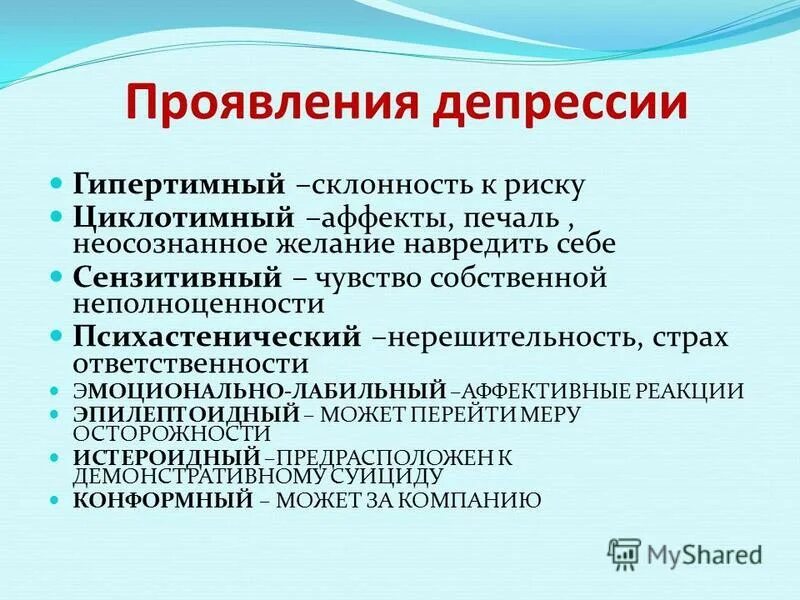 Проявления депрессии

Гипертимный –склонность к риску

Циклотимный –аффекты, печаль , неосознанное желание навредить себе

Сензитивный – чувство собственной неполноценности

Психастенический –нерешительность, страх ответственности

ЭМОЦИОНАЛЬНО-ЛАБИЛЬНЫЙ –АФФЕКТИВНЫЕ РЕАКЦИИ

ЭПИЛЕПТОИДНЫЙ – МОЖЕТ ПЕРЕЙТИ МЕРУ ОСТОРОЖНОСТИ

ИСТЕРОИДНЫЙ –ПРЕДРАСПОЛОЖЕН К ДЕМОНСТРАТИВНОМУ СУИЦИДУ

КОНФОРМНЫЙ – МОЖЕТ ЗА КОМПАНИЮ

MyShared